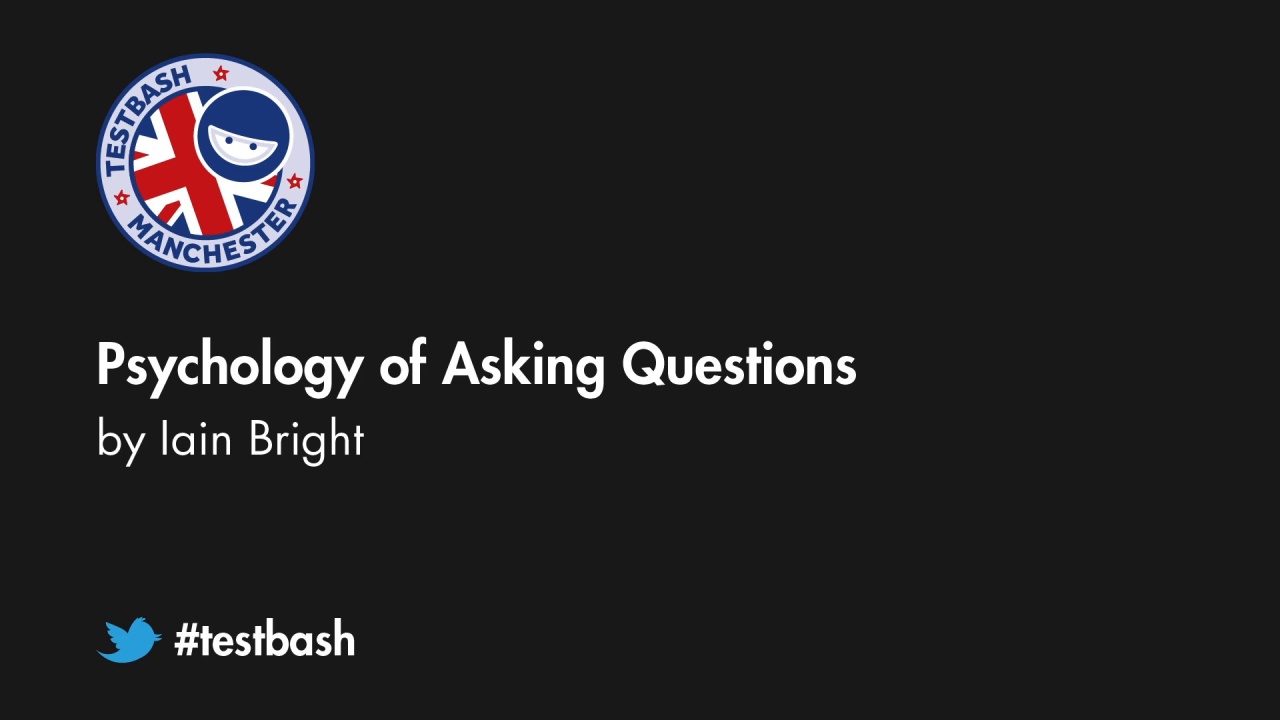 TESTBASH
MANCHESTER

Psychology of Asking Questions
by Iain Bright

#testbash